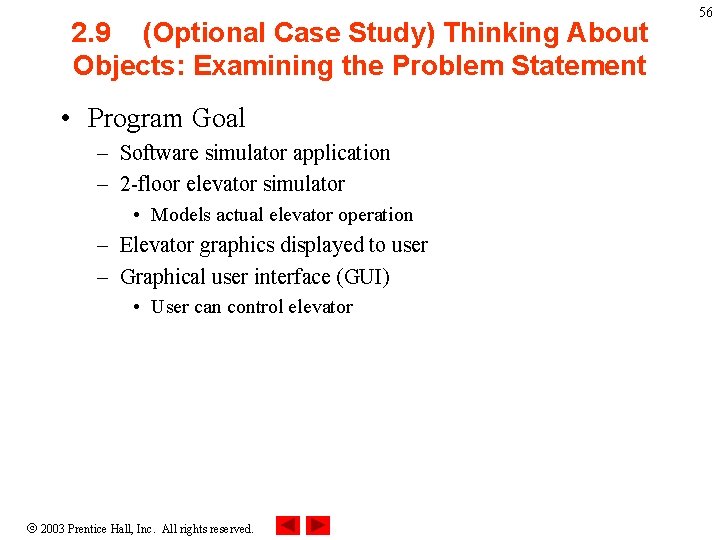 56

2.9 (Optional Case Study) Thinking About Objects: Examining the Problem Statement

• Program Goal
– Software simulator application
– 2-floor elevator simulator
• Models actual elevator operation
– Elevator graphics displayed to user
– Graphical user interface (GUI)
• User can control elevator

© 2003 Prentice Hall, Inc. All rights reserved.